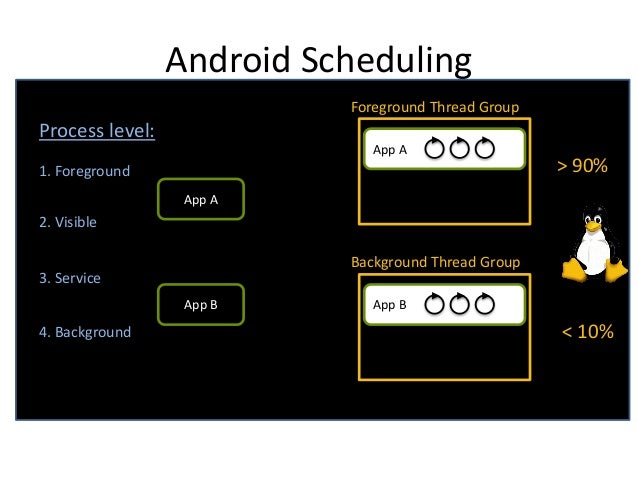 Android Scheduling

Process level:

1. Foreground

App A

2. Visible

3. Service

App B

4. Background

Foreground Thread Group

App A

> 90%

Background Thread Group

App B

< 10%